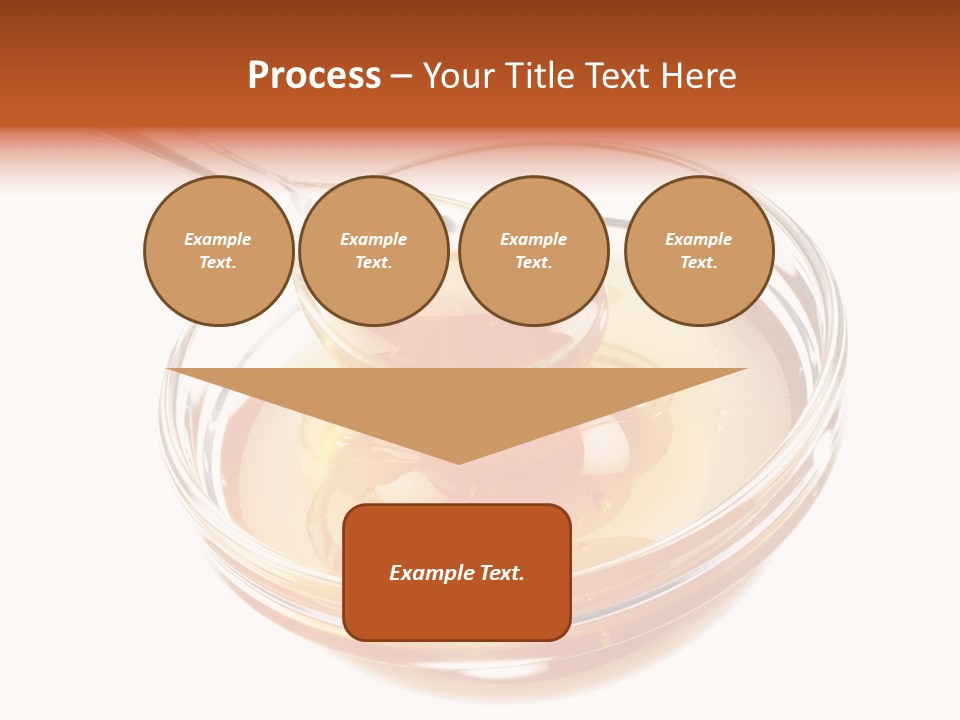 Process – Your Title Text Here

Example Text.

Example Text.

Example Text.

Example Text.

Example Text.